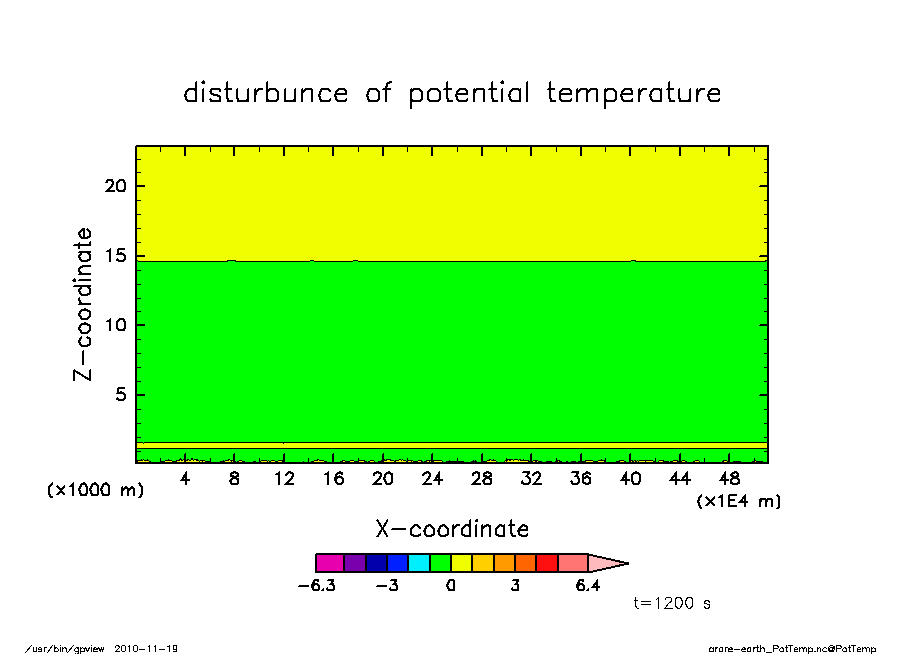 disturbunce of potential temperature

Z-coordinate

20
15
10
5

(x1000 m)

4 8 12 16 20 24 28 32 36 40 44 48

(x1E4 m)

X-coordinate

-6.3 -3 0 3 6.4

t=1200 s

/usr/bin/gpview 2010-11-19

arare-earth_PotTemp.nc@PotTemp